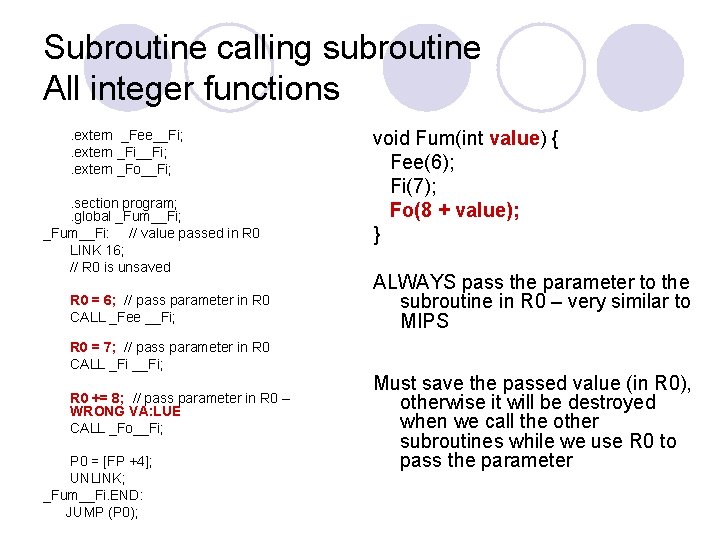 Subroutine calling subroutine
All integer functions

.extern _Fee__Fi;
.extern _Fi__Fi;
.extern _Fo__Fi;

.section program;
.global _Fum__Fi;
_Fum__Fi: // value passed in R0
LINK 16;
// R0 is unsaved

R0 = 6; // pass parameter in R0
CALL _Fee __Fi;

R0 = 7; // pass parameter in R0
CALL _Fi __Fi;

R0 += 8; // pass parameter in R0 – WRONG VA:LUE
CALL _Fo__Fi;

P0 = [FP +4];
UNLINK;
_Fum__Fi.END:
JUMP (P0);

void Fum(int value) {
Fee(6);
Fi(7);
Fo(8 + value);
}

ALWAYS pass the parameter to the subroutine in R0 – very similar to MIPS

Must save the passed value (in R0), otherwise it will be destroyed when we call the other subroutines while we use R0 to pass the parameter